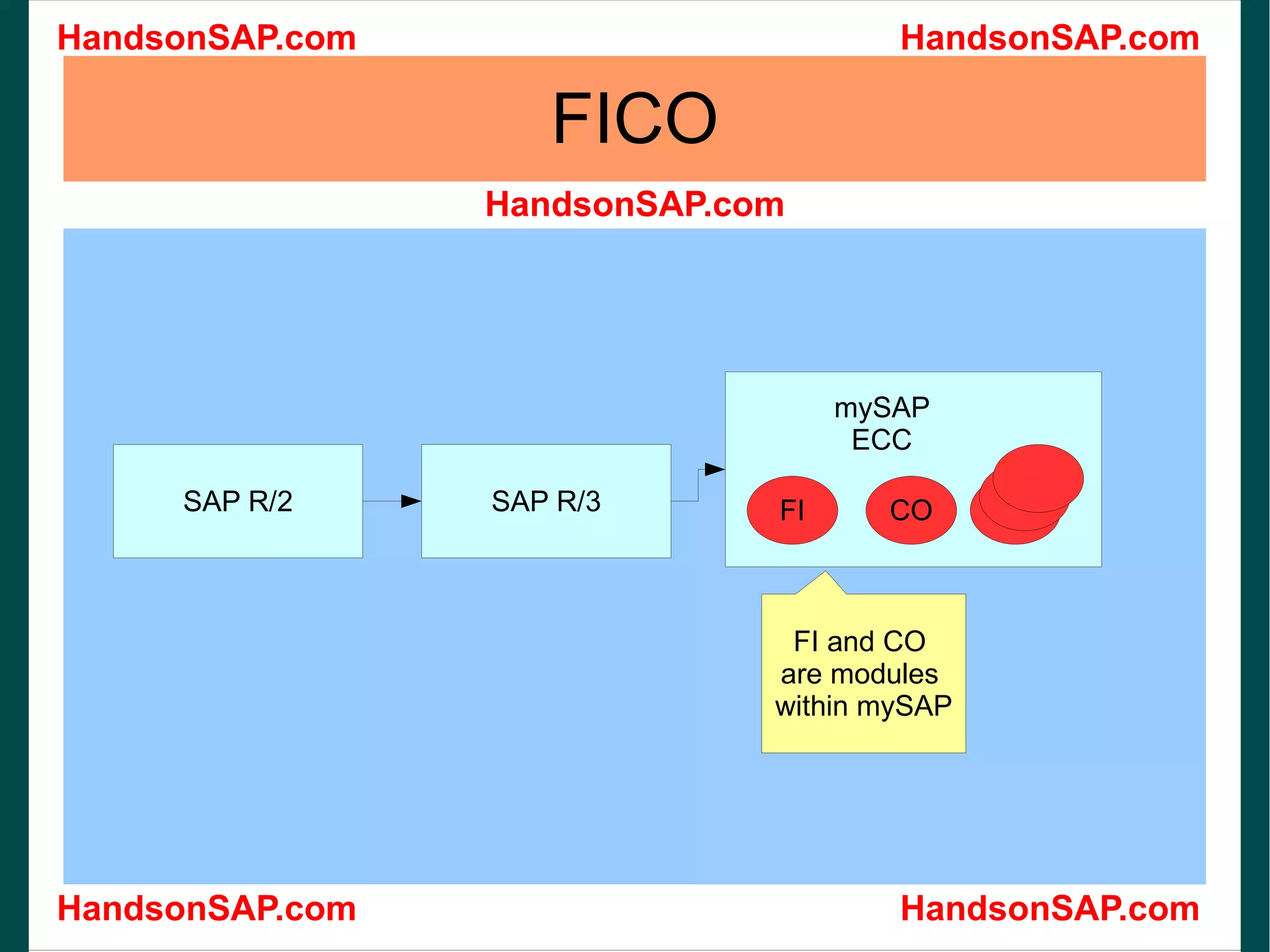 HandsonSAP.com HandsonSAP.com

FICO

HandsonSAP.com

SAP R/2

SAP R/3

mySAP
ECC

FI

CO

FI and CO are modules within mySAP

HandsonSAP.com HandsonSAP.com